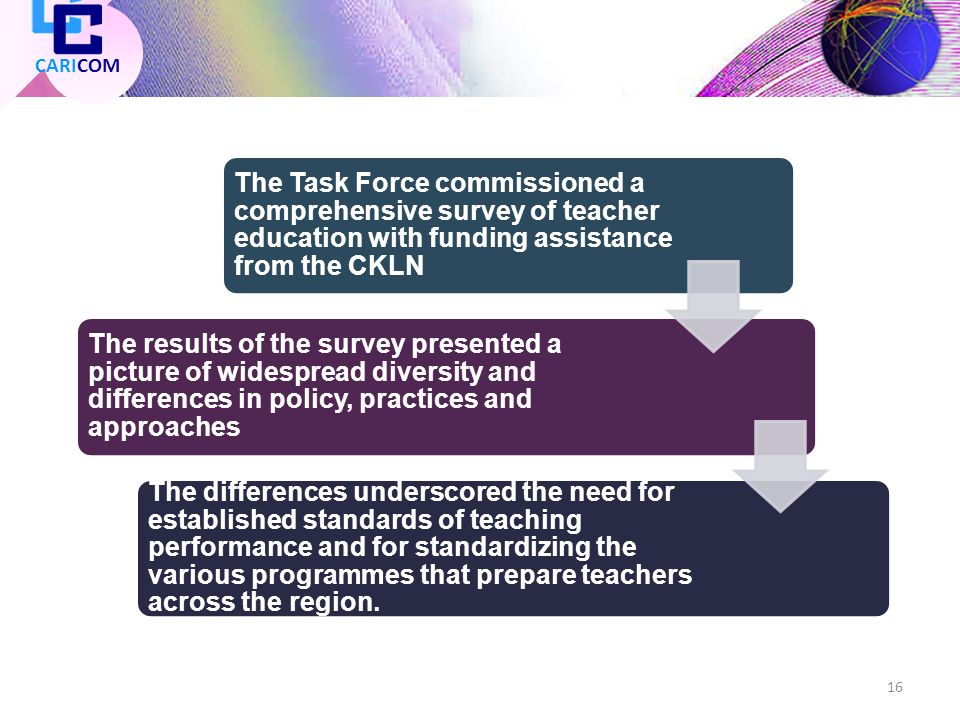 CARICOM

The Task Force commissioned a comprehensive survey of teacher education with funding assistance from the CKLN

The results of the survey presented a picture of widespread diversity and differences in policy, practices and approaches

The differences underscored the need for established standards of teaching performance and for standardizing the various programmes that prepare teachers across the region.

16